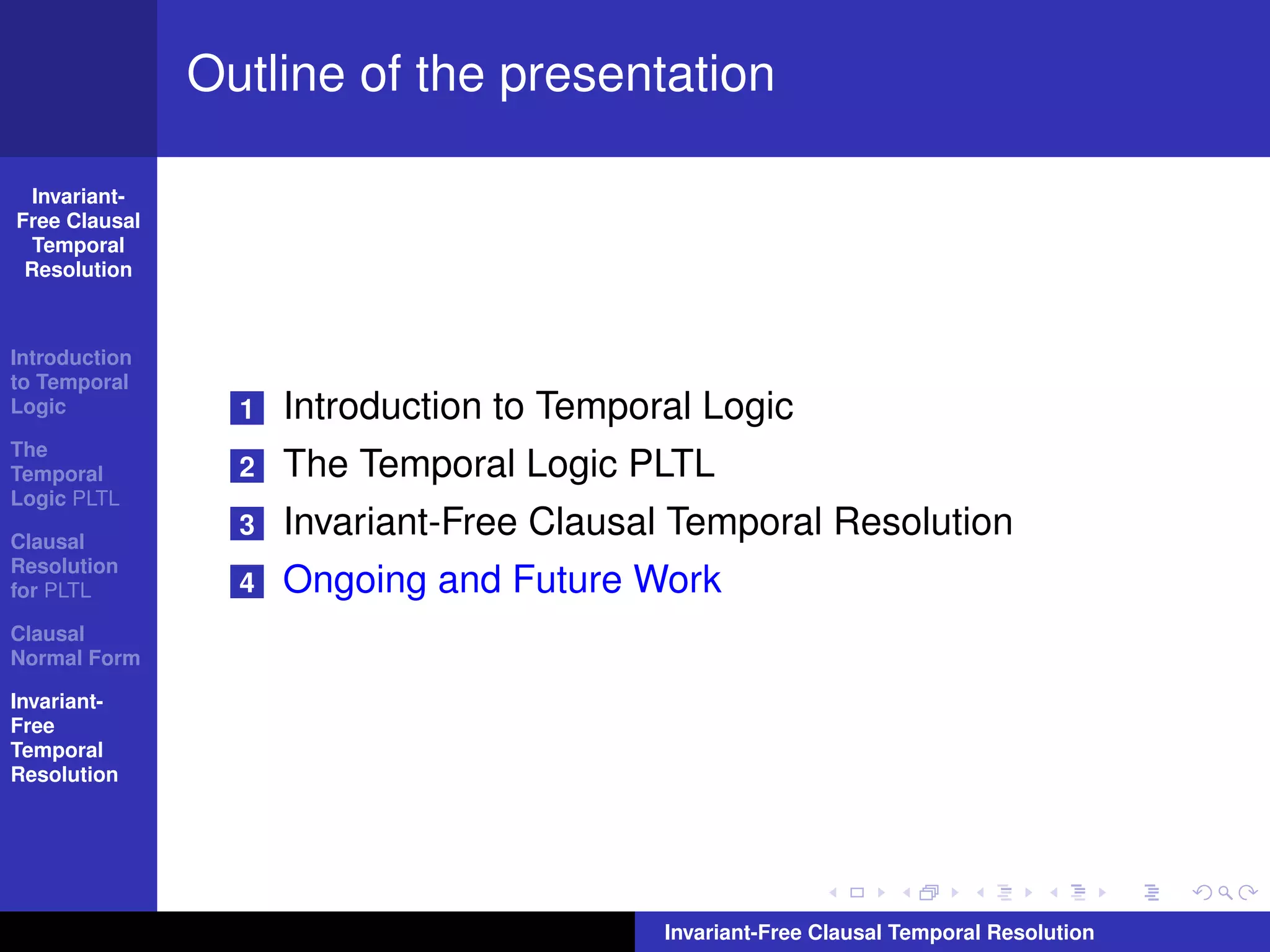 Outline of the presentation

Invariant-Free Clausal Temporal Resolution

Introduction to Temporal Logic

The Temporal Logic PLTL

Clausal Resolution for PLTL

Clausal Normal Form

Invariant-Free Temporal Resolution

1 Introduction to Temporal Logic

2 The Temporal Logic PLTL

3 Invariant-Free Clausal Temporal Resolution

4 Ongoing and Future Work

Invariant-Free Clausal Temporal Resolution